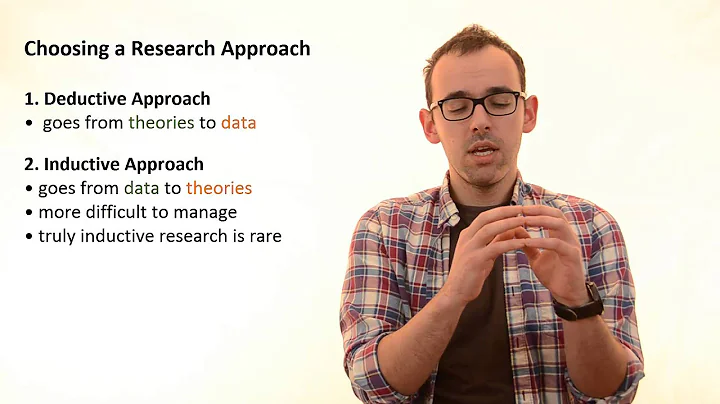 Choosing a Research Approach

1. Deductive Approach
• goes from theories to data

2. Inductive Approach
• goes from data to theories
• more difficult to manage
• truly inductive research is rare